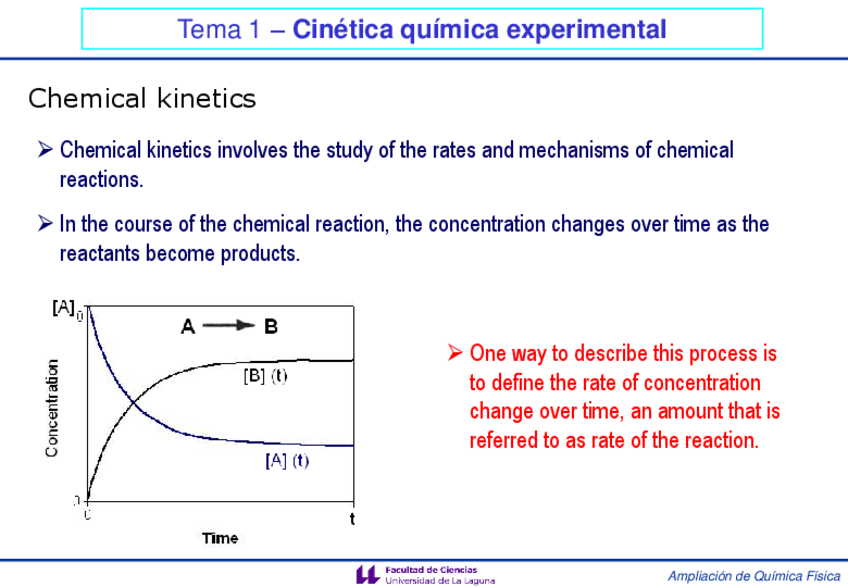 Tema 1 – Cinética química experimental

Chemical kinetics

➢ Chemical kinetics involves the study of the rates and mechanisms of chemical reactions.

➢ In the course of the chemical reaction, the concentration changes over time as the reactants become products.

$[A]_0$

A ⟶ B

[B] (t)

[A] (t)

Concentration

0

0

t

Time

➢ One way to describe this process is to define the rate of concentration change over time, an amount that is referred to as rate of the reaction.

Facultad de Ciencias
Universidad de La Laguna

Ampliación de Química Física